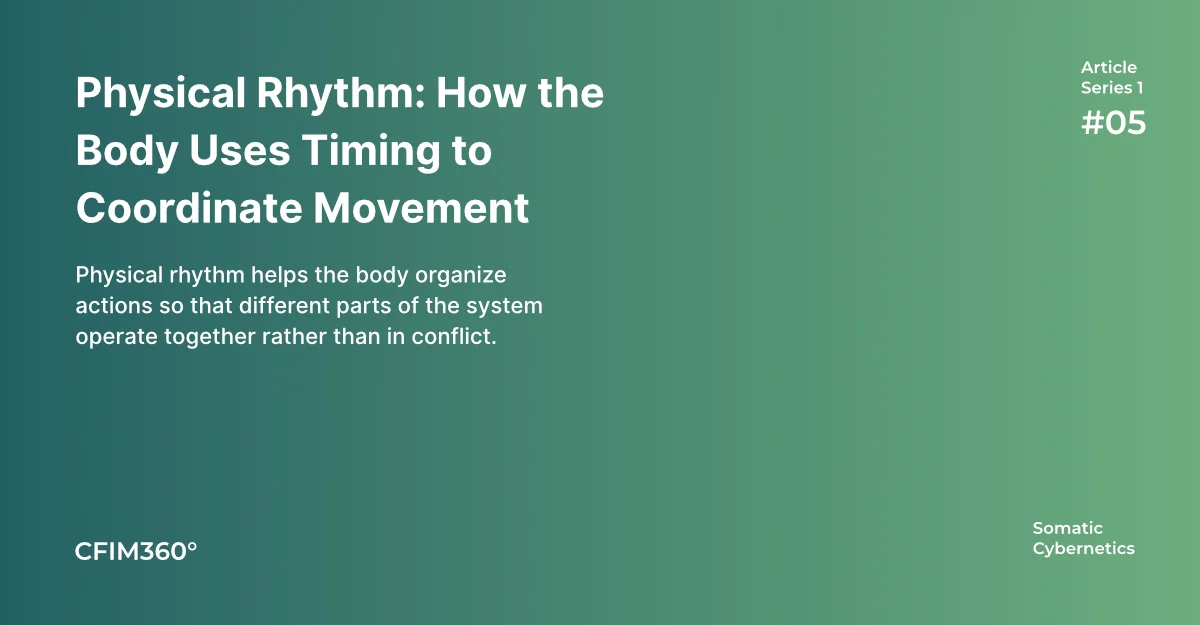 Physical Rhythm: How the Body Uses Timing to Coordinate Movement

Physical rhythm helps the body organize actions so that different parts of the system operate together rather than in conflict.

Article
Series 1
#05

CFIM360°

Somatic
Cybernetics